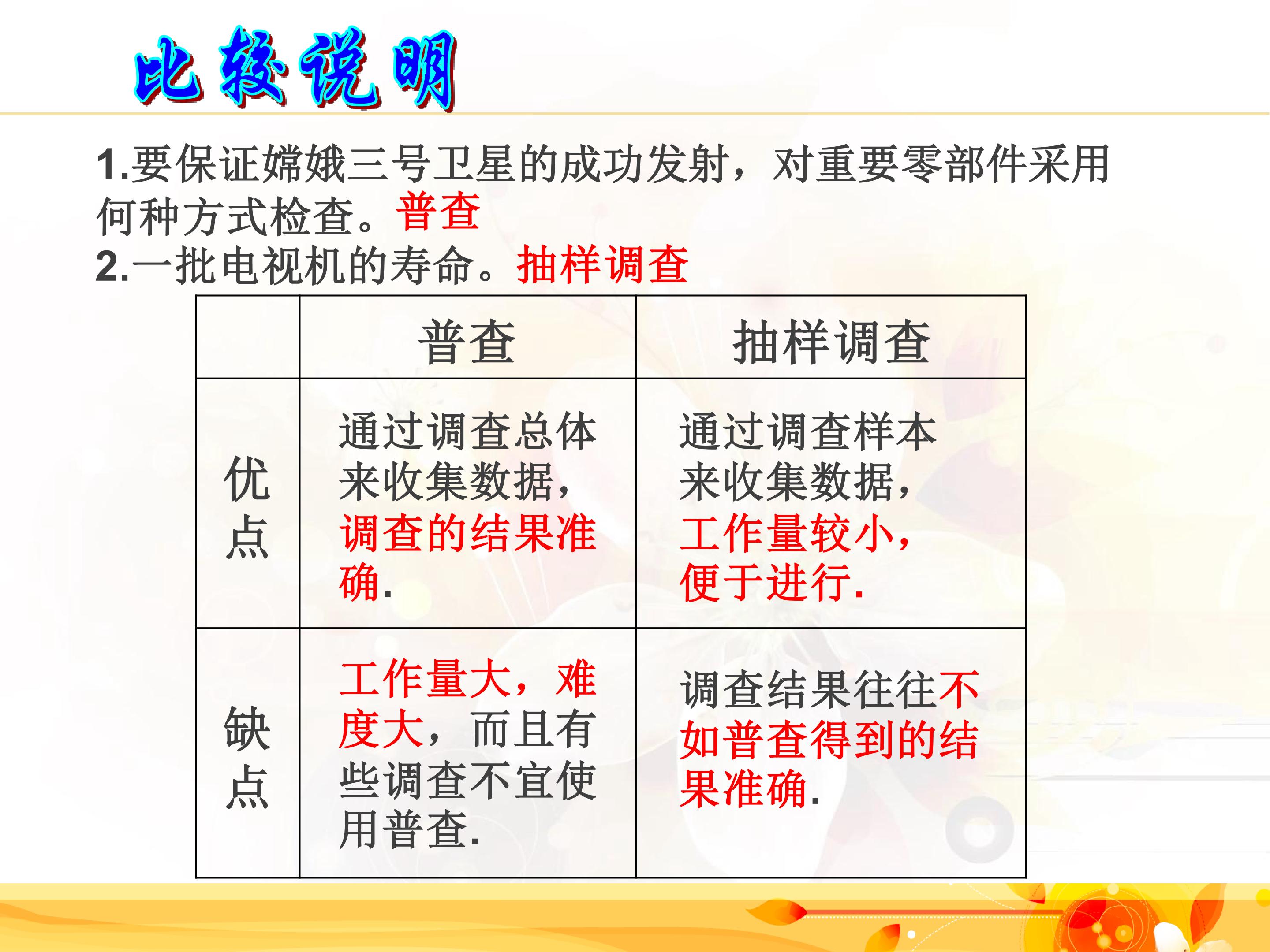 比较说明

1.要保证嫦娥三号卫星的成功发射，对重要零部件采用何种方式检查。普查
2.一批电视机的寿命。抽样调查

|  | 普查 | 抽样调查 |
|---|---|---|
| 优点 | 通过调查总体来收集数据，调查的结果准确. | 通过调查样本来收集数据，工作量较小，便于进行. |
| 缺点 | 工作量大，难度大，而且有些调查不宜使用普查. | 调查结果往往不如普查得到的结果准确. |